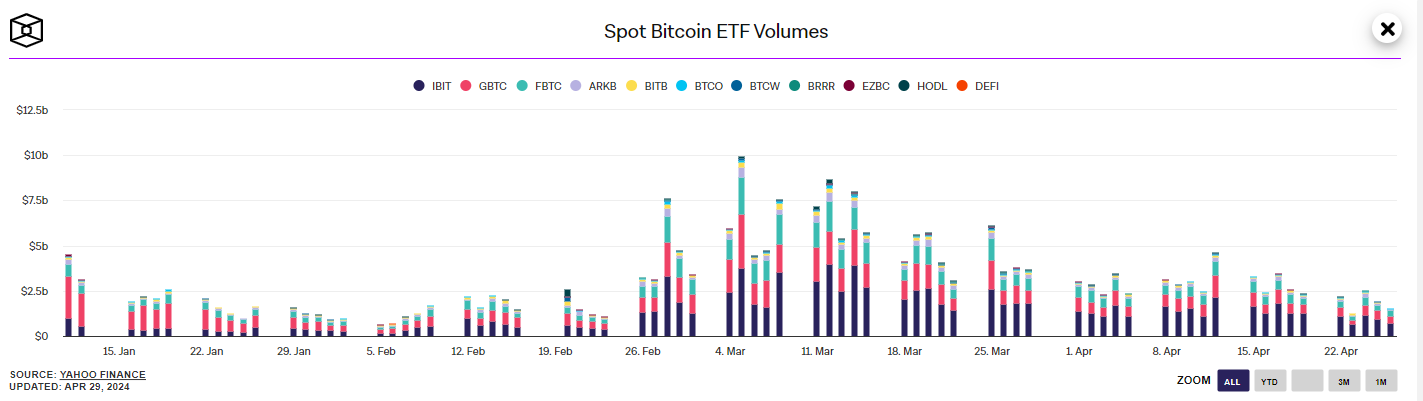 Spot Bitcoin ETF Volumes

IBIT GBTC FBTC ARKB BITB BTCO BTCW BRRR EZBC HODL DEFI

$12.5b
$10b
$7.5b
$5b
$2.5b
$0

15. Jan 22. Jan 29. Jan 5. Feb 12. Feb 19. Feb 26. Feb 4. Mar 11. Mar 18. Mar 25. Mar 1. Apr 8. Apr 15. Apr 22. Apr

SOURCE: YAHOO FINANCE
UPDATED: APR 29, 2024

ZOOM ALL YTD 3M 1M